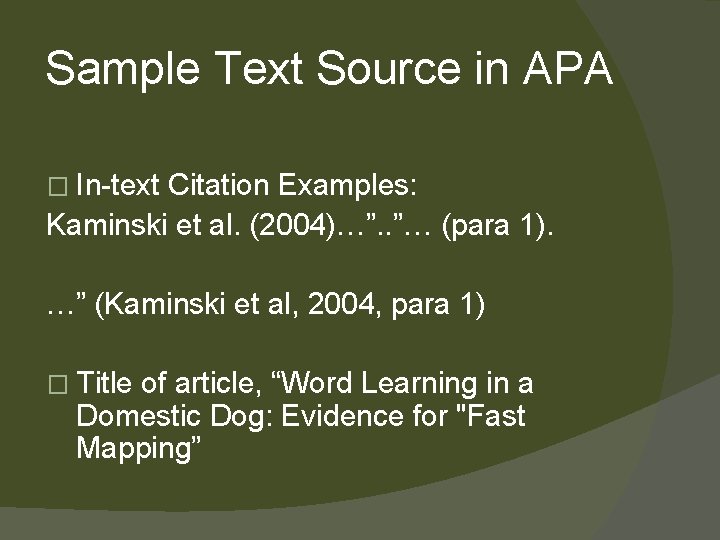 Sample Text Source in APA

□ In-text Citation Examples:
Kaminski et al. (2004)…”..”… (para 1).

…” (Kaminski et al, 2004, para 1)

□ Title of article, “Word Learning in a Domestic Dog: Evidence for "Fast Mapping”